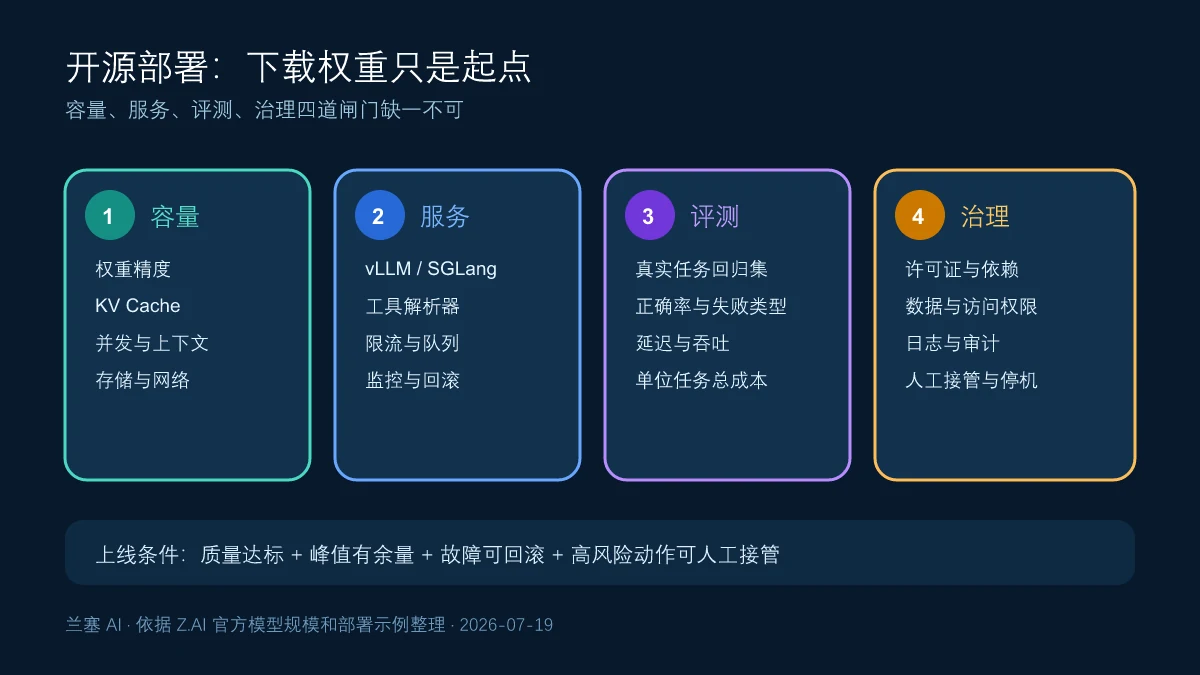 开源部署：下载权重只是起点

容量、服务、评测、治理四道闸门缺一不可

1 容量

权重精度
KV Cache
并发与上下文
存储与网络

2 服务

vLLM / SGLang
工具解析器
限流与队列
监控与回滚

3 评测

真实任务回归集
正确率与失败类型
延迟与吞吐
单位任务总成本

4 治理

许可证与依赖
数据与访问权限
日志与审计
人工接管与停机

上线条件：质量达标 + 峰值有余量 + 故障可回滚 + 高风险动作可人工接管

兰塞 AI · 依据 Z.AI 官方模型规模和部署示例整理 · 2026-07-19